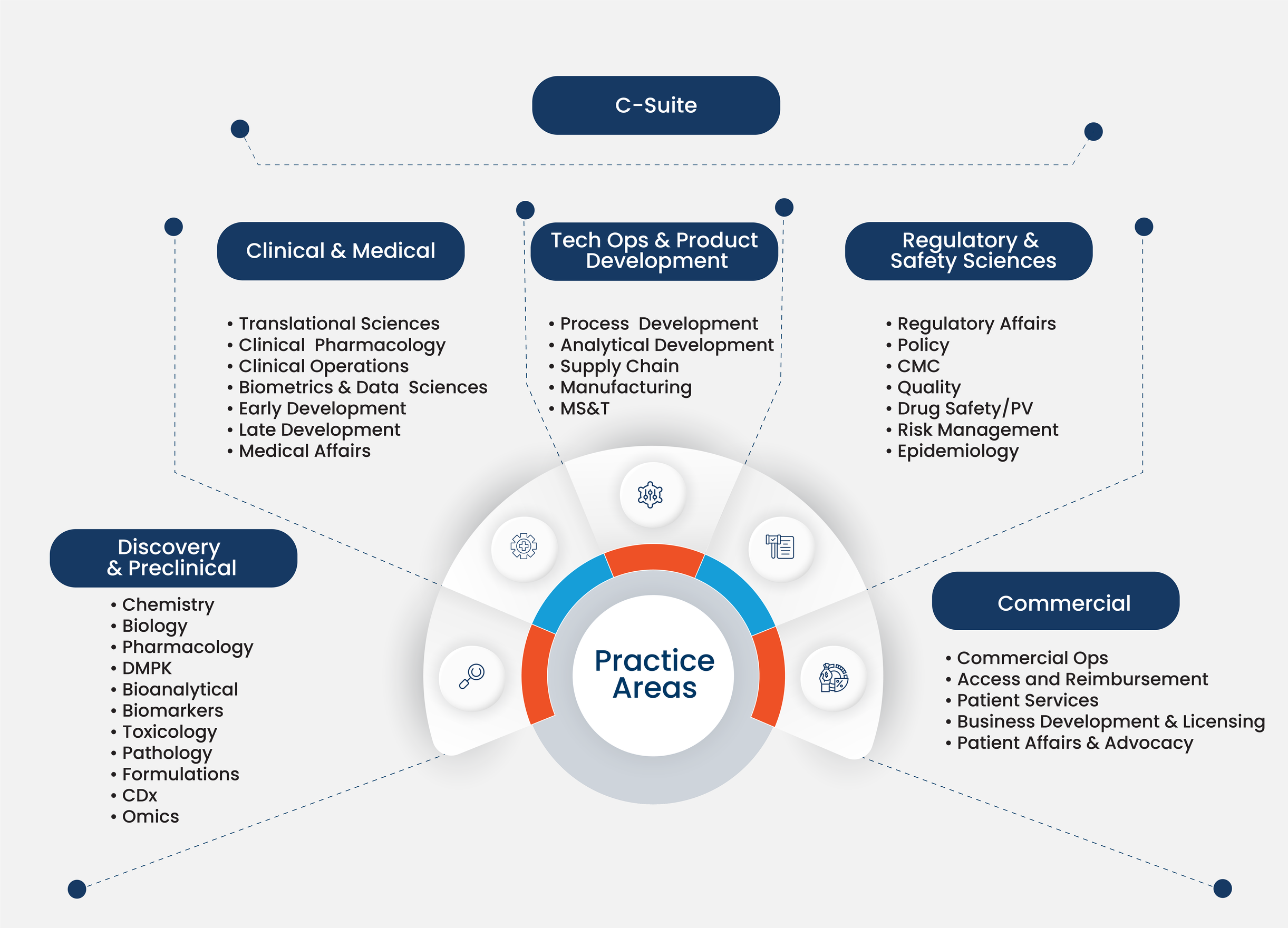 C-Suite

Clinical & Medical

• Translational Sciences
• Clinical Pharmacology
• Clinical Operations
• Biometrics & Data Sciences
• Early Development
• Late Development
• Medical Affairs

Tech Ops & Product Development

• Process Development
• Analytical Development
• Supply Chain
• Manufacturing
• MS&T

Regulatory & Safety Sciences

• Regulatory Affairs
• Policy
• CMC
• Quality
• Drug Safety/PV
• Risk Management
• Epidemiology

Discovery & Preclinical

• Chemistry
• Biology
• Pharmacology
• DMPK
• Bioanalytical
• Biomarkers
• Toxicology
• Pathology
• Formulations
• CDx
• Omics

Practice Areas

Commercial

• Commercial Ops
• Access and Reimbursement
• Patient Services
• Business Development & Licensing
• Patient Affairs & Advocacy